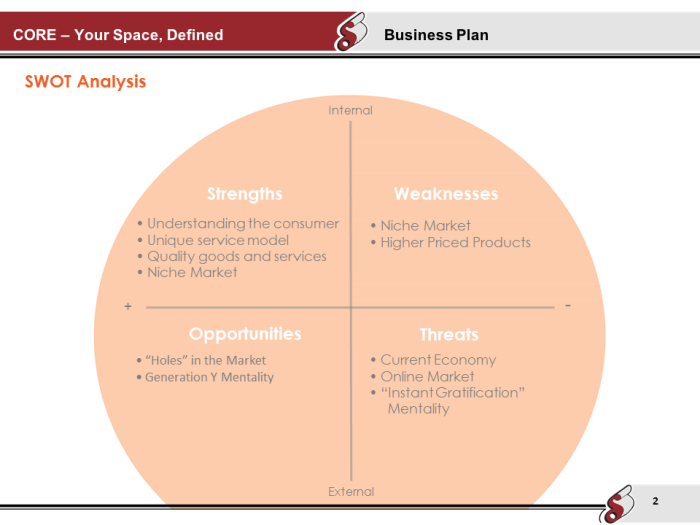 CORE – Your Space, Defined

Business Plan

SWOT Analysis

Internal

Strengths

• Understanding the consumer
• Unique service model
• Quality goods and services
• Niche Market

Weaknesses

• Niche Market
• Higher Priced Products

+

-

Opportunities

• "Holes" in the Market
• Generation Y Mentality

Threats

• Current Economy
• Online Market
• "Instant Gratification" Mentality

External

2